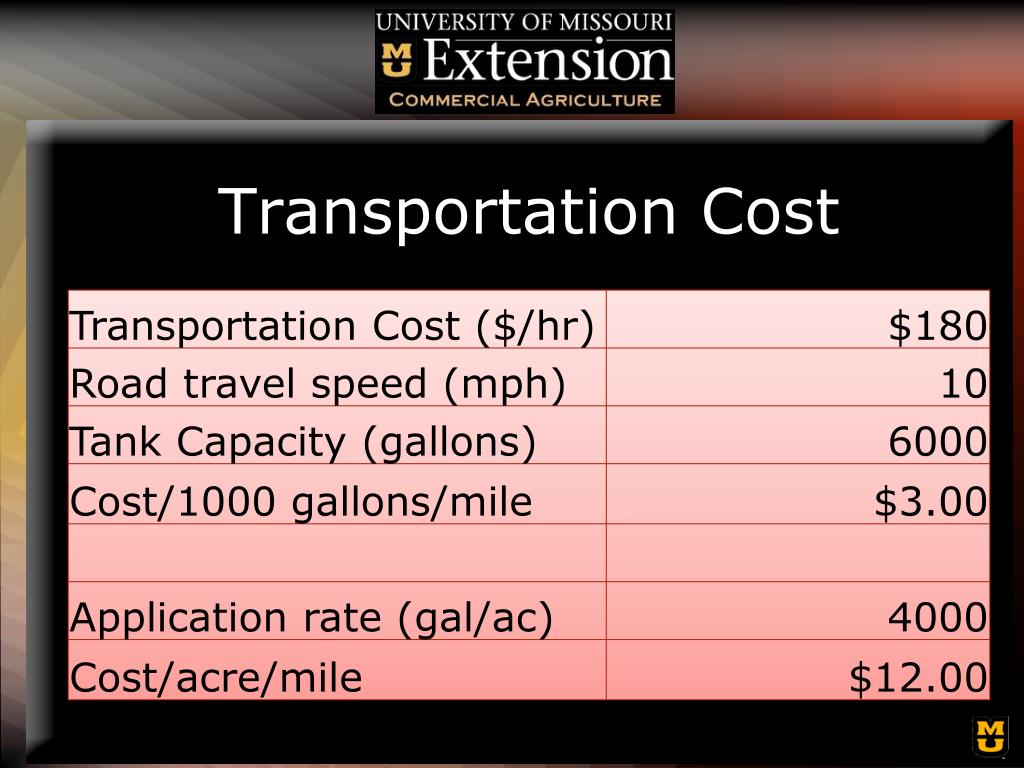 UNIVERSITY OF MISSOURI
MU Extension
COMMERCIAL AGRICULTURE

Transportation Cost

| | |
|---|---|
| Transportation Cost ($/hr) | $180 |
| Road travel speed (mph) | 10 |
| Tank Capacity (gallons) | 6000 |
| Cost/1000 gallons/mile | $3.00 |
| | |
| Application rate (gal/ac) | 4000 |
| Cost/acre/mile | $12.00 |

MU